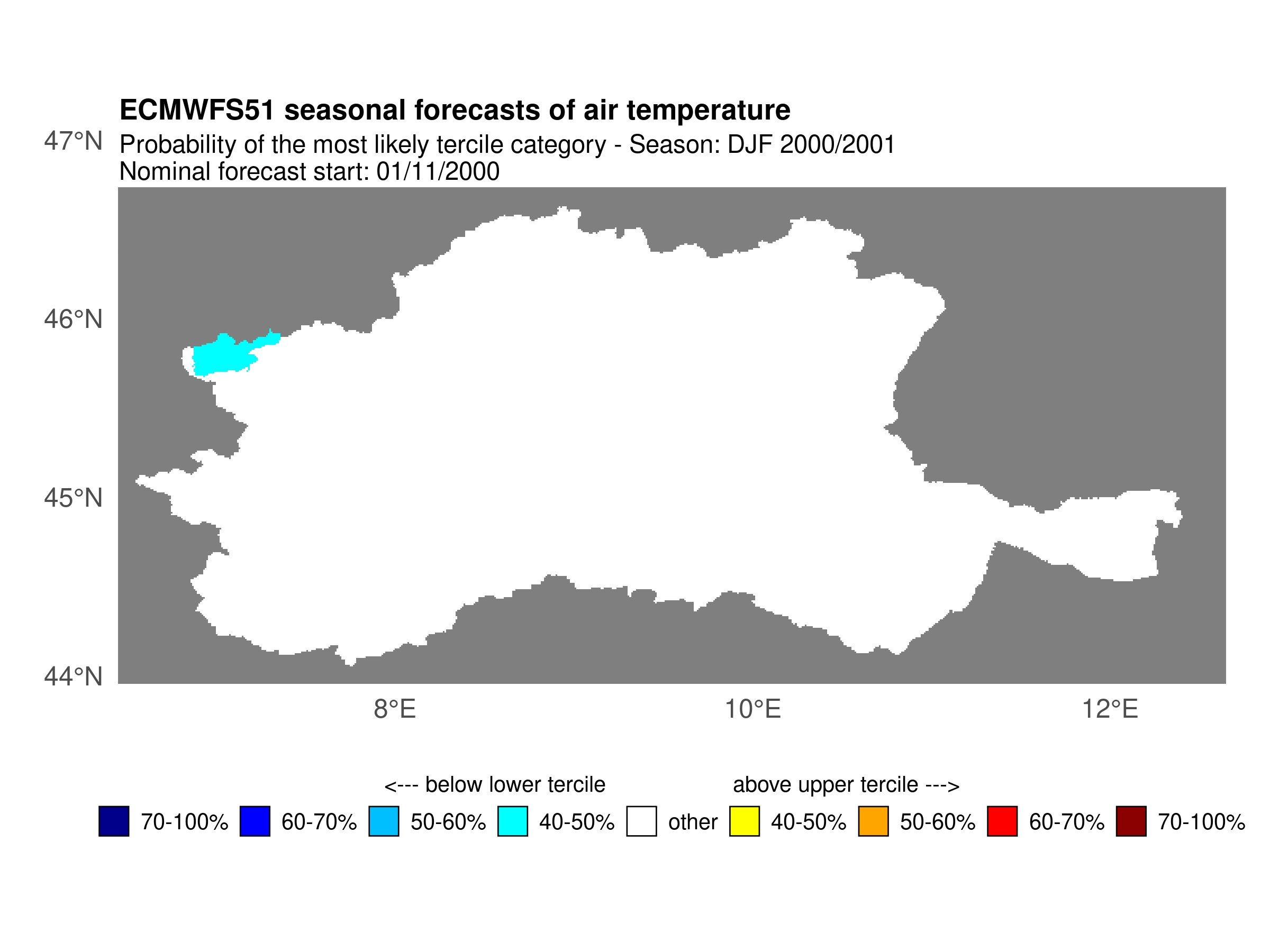 ECMWFS51 seasonal forecasts of air temperature
Probability of the most likely tercile category - Season: DJF 2000/2001
Nominal forecast start: 01/11/2000

47°N
46°N
45°N
44°N

8°E
10°E
12°E

<--- below lower tercile
above upper tercile --->

70-100%
60-70%
50-60%
40-50%
other
40-50%
50-60%
60-70%
70-100%